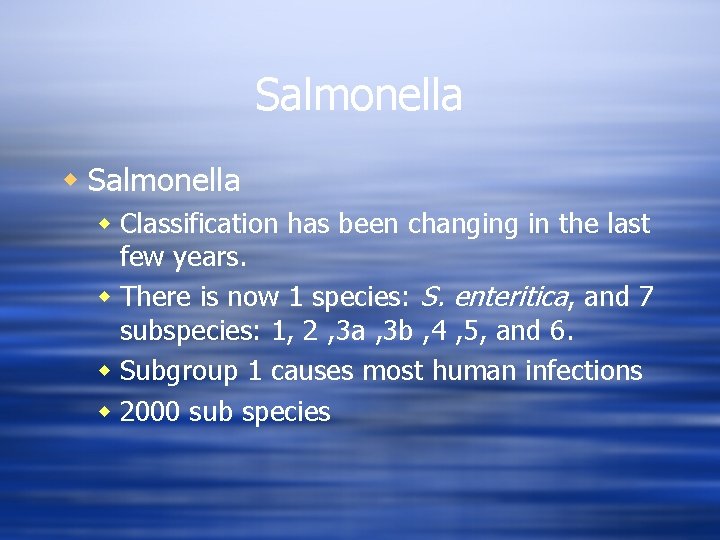 Salmonella

• Salmonella
• Classification has been changing in the last few years.
• There is now 1 species: S. enteritica, and 7 subspecies: 1, 2 ,3a ,3b ,4 ,5, and 6.
• Subgroup 1 causes most human infections
• 2000 sub species